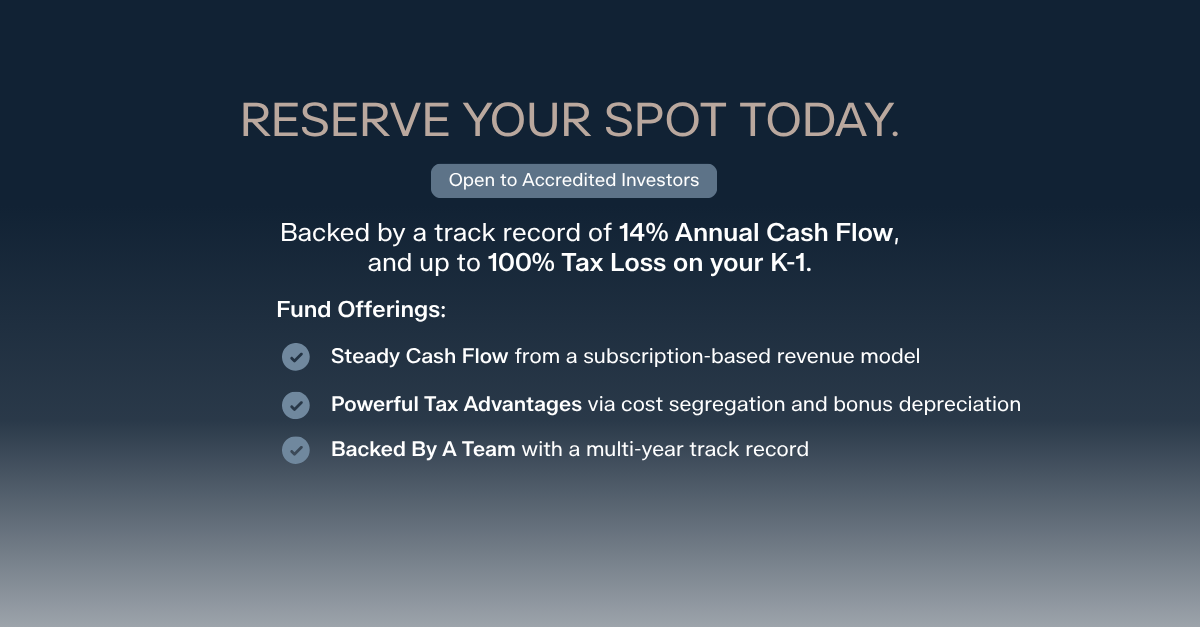 RESERVE YOUR SPOT TODAY.

Open to Accredited Investors

Backed by a track record of 14% Annual Cash Flow, and up to 100% Tax Loss on your K-1.

Fund Offerings:

✓ Steady Cash Flow from a subscription-based revenue model

✓ Powerful Tax Advantages via cost segregation and bonus depreciation

✓ Backed By A Team with a multi-year track record